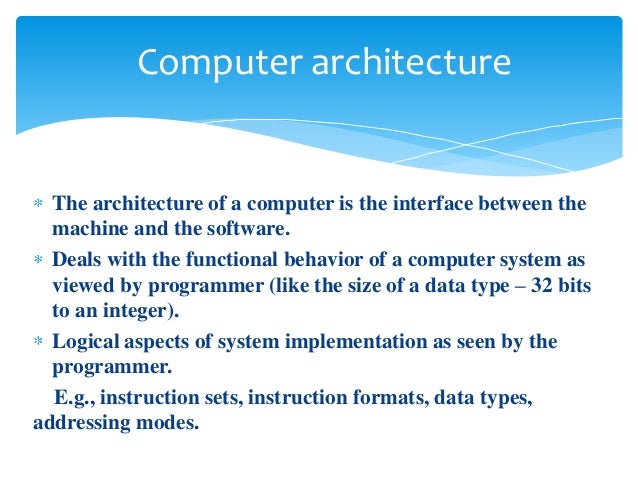 Computer architecture

* The architecture of a computer is the interface between the machine and the software.
* Deals with the functional behavior of a computer system as viewed by programmer (like the size of a data type – 32 bits to an integer).
* Logical aspects of system implementation as seen by the programmer.

E.g., instruction sets, instruction formats, data types, addressing modes.